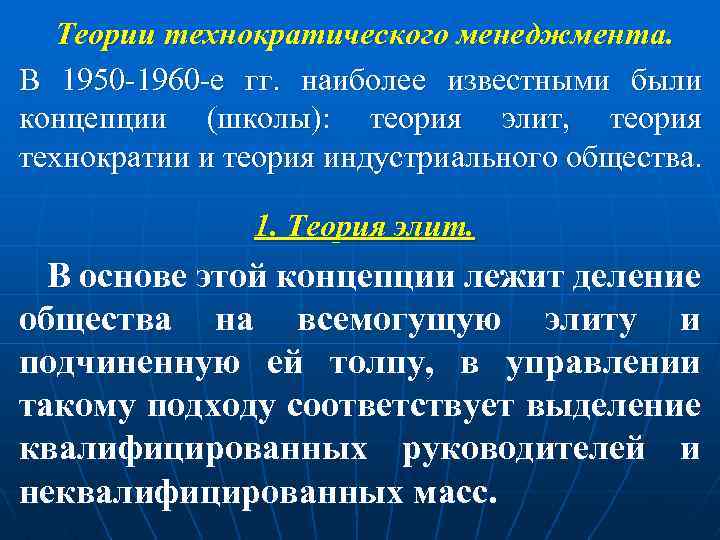 Теории технократического менеджмента.

В 1950-1960-е гг. наиболее известными были концепции (школы): теория элит, теория технократии и теория индустриального общества.

1. Теория элит.

В основе этой концепции лежит деление общества на всемогущую элиту и подчиненную ей толпу, в управлении такому подходу соответствует выделение квалифицированных руководителей и неквалифицированных масс.